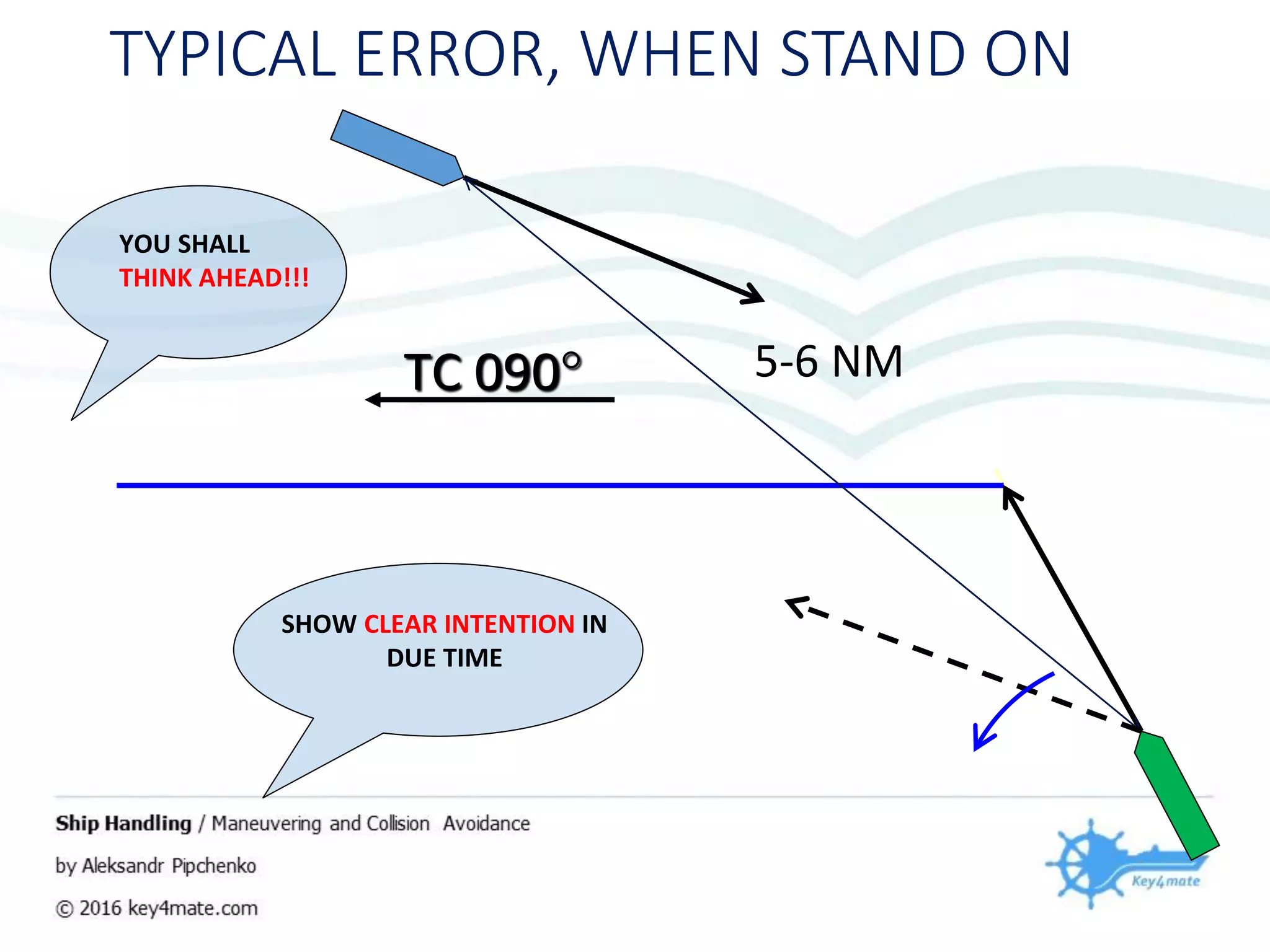 TYPICAL ERROR, WHEN STAND ON

YOU SHALL THINK AHEAD!!!

TC 090°

5-6 NM

SHOW CLEAR INTENTION IN DUE TIME

Ship Handling / Maneuvering and Collision Avoidance

by Aleksandr Pipchenko

© 2016 key4mate.com

Key4mate